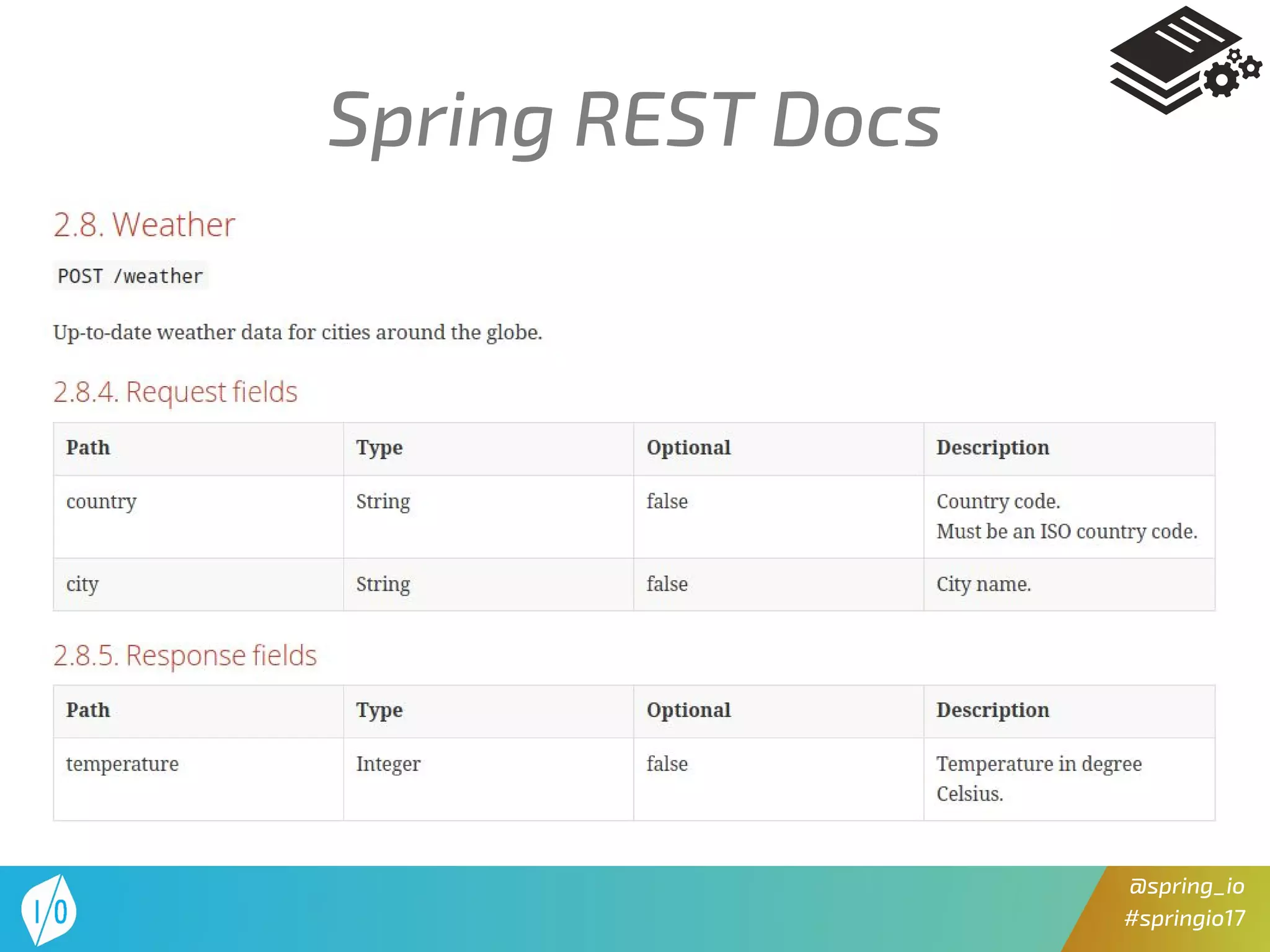 Spring REST Docs

2.8. Weather

POST /weather

Up-to-date weather data for cities around the globe.

2.8.4. Request fields

| Path | Type | Optional | Description |
|---|---|---|---|
| country | String | false | Country code. Must be an ISO country code. |
| city | String | false | City name. |

2.8.5. Response fields

| Path | Type | Optional | Description |
|---|---|---|---|
| temperature | Integer | false | Temperature in degree Celsius. |

I/O

@spring_io
#springio17